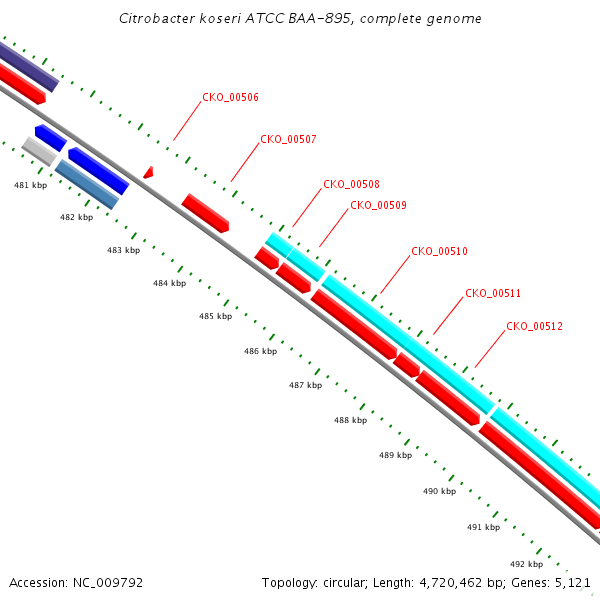 Citrobacter koseri ATCC BAA-895, complete genome

CKO_00506

CKO_00507

CKO_00508

CKO_00509

CKO_00510

CKO_00511

CKO_00512

481 kbp

482 kbp

483 kbp

484 kbp

485 kbp

486 kbp

487 kbp

488 kbp

489 kbp

490 kbp

491 kbp

492 kbp

Accession: NC_009792

Topology: circular; Length: 4,720,462 bp; Genes: 5,121